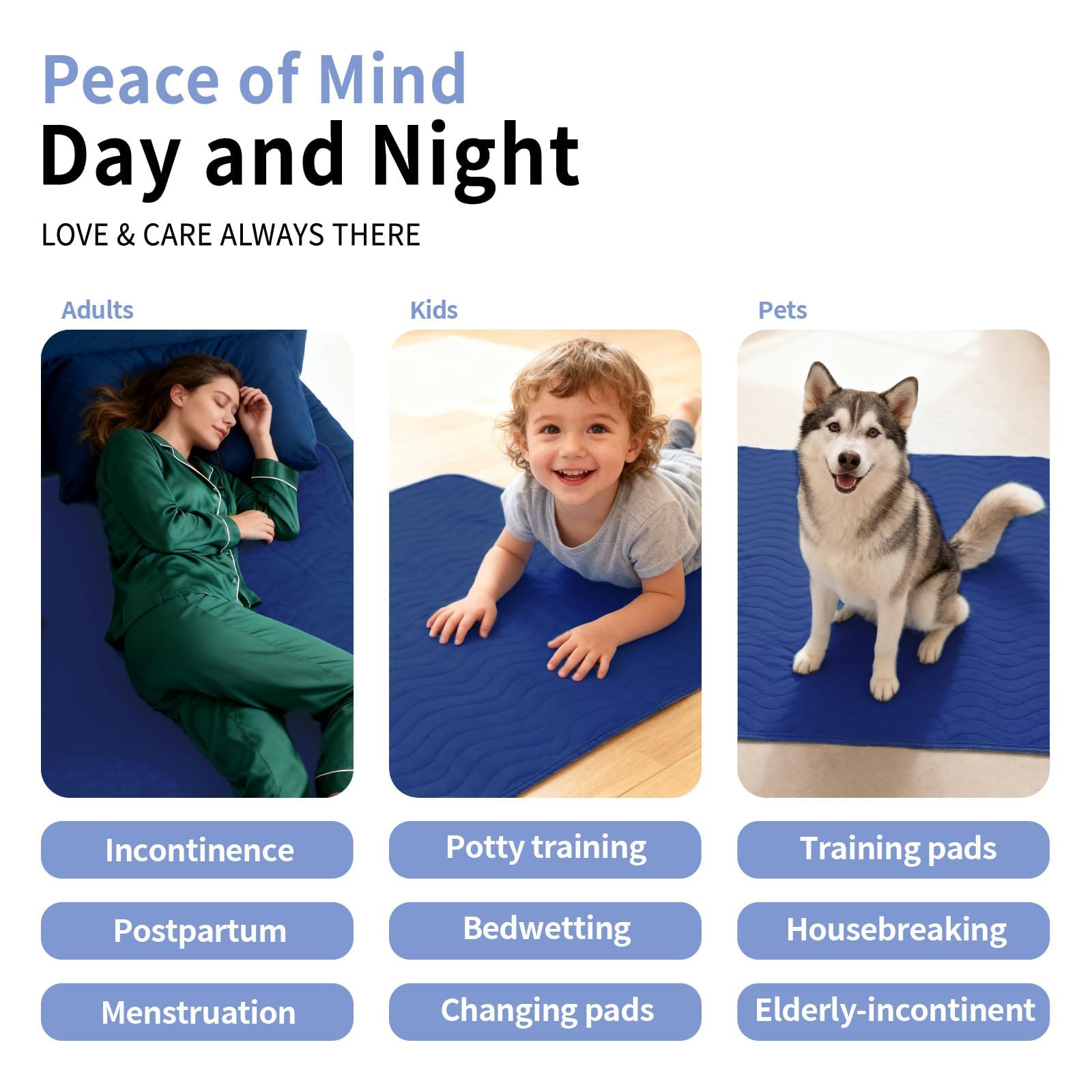 Peace of Mind
Day and Night
LOVE & CARE ALWAYS THERE

Adults

Incontinence
Postpartum
Menstruation

Kids

Potty training
Bedwetting
Changing pads

Pets

Training pads
Housebreaking
Elderly-incontinent